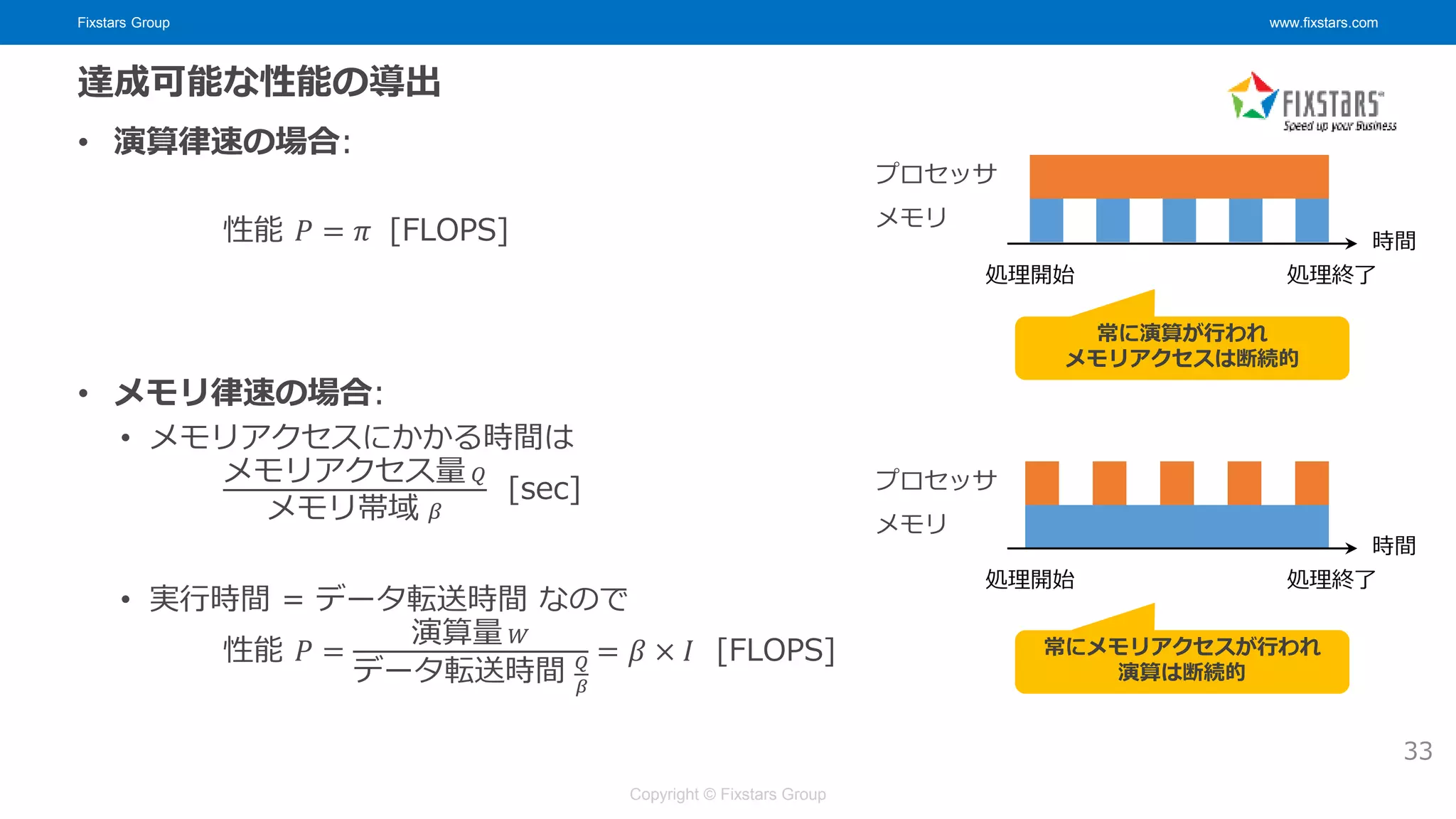 Fixstars Group

www.fixstars.com

達成可能な性能の導出

FIXSTARS Speed up your Business

• 演算律速の場合:

性能 $P = \pi$ [FLOPS]

プロセッサ

メモリ

時間

処理開始

処理終了

常に演算が行われ
メモリアクセスは断続的

• メモリ律速の場合:

• メモリアクセスにかかる時間は

$\frac{\text{メモリアクセス量}\ Q}{\text{メモリ帯域}\ \beta}$ [sec]

• 実行時間 = データ転送時間 なので

性能 $P = \frac{\text{演算量}\ W}{\text{データ転送時間}\ \frac{Q}{\beta}} = \beta \times I$ [FLOPS]

プロセッサ

メモリ

時間

処理開始

処理終了

常にメモリアクセスが行われ
演算は断続的

33

Copyright © Fixstars Group